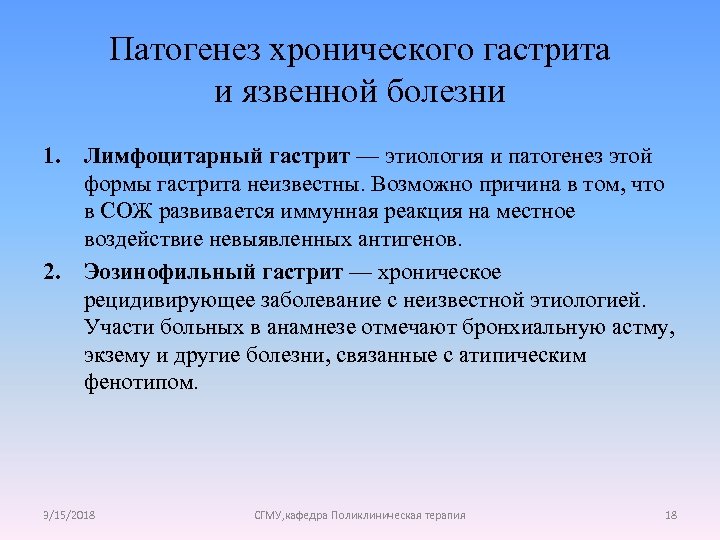 Патогенез хронического гастрита и язвенной болезни

1. **Лимфоцитарный гастрит** — этиология и патогенез этой формы гастрита неизвестны. Возможно причина в том, что в СОЖ развивается иммунная реакция на местное воздействие невыявленных антигенов.
2. **Эозинофильный гастрит** — хроническое рецидивирующее заболевание с неизвестной этиологией. Участи больных в анамнезе отмечают бронхиальную астму, экзему и другие болезни, связанные с атипическим фенотипом.

3/15/2018 СГМУ,кафедра Поликлиническая терапия 18